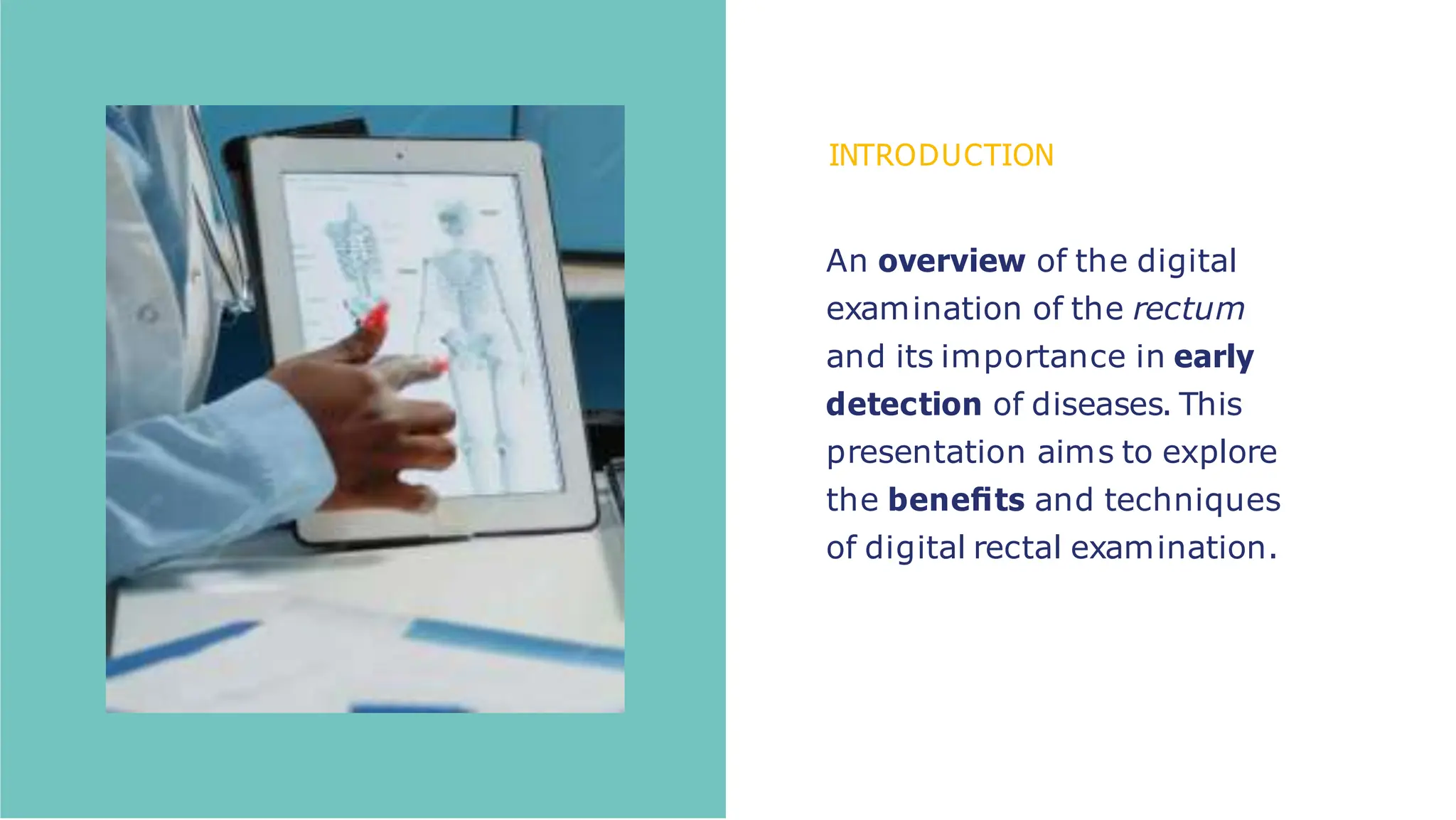 INTRODUCTION

An overview of the digital examination of the rectum and its importance in early detection of diseases. This presentation aims to explore the benefits and techniques of digital rectal examination.